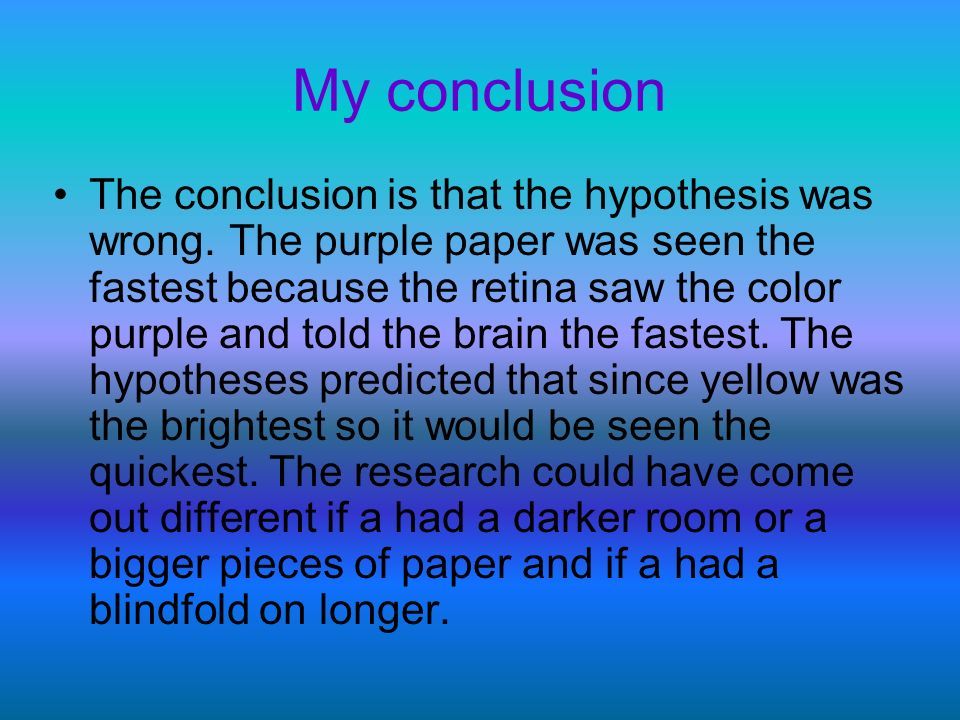 My conclusion

• The conclusion is that the hypothesis was wrong. The purple paper was seen the fastest because the retina saw the color purple and told the brain the fastest. The hypotheses predicted that since yellow was the brightest so it would be seen the quickest. The research could have come out different if a had a darker room or a bigger pieces of paper and if a had a blindfold on longer.